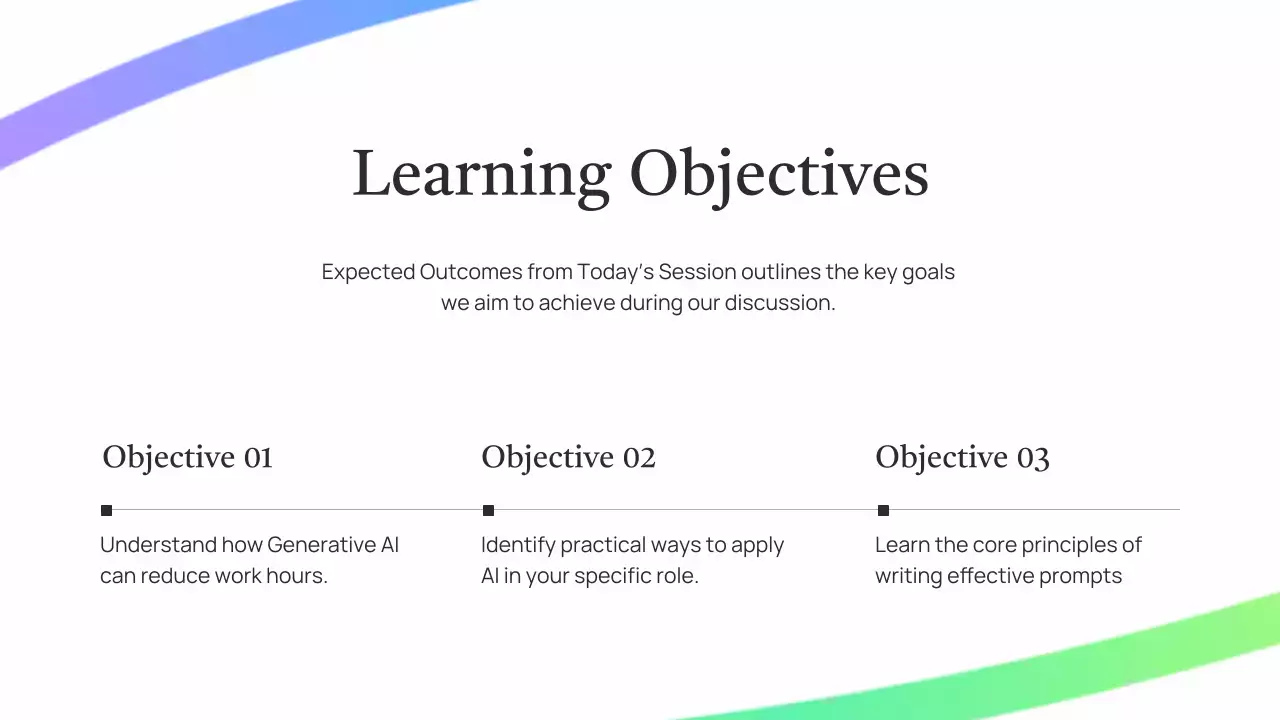 Learning Objectives

Expected Outcomes from Today's Session outlines the key goals we aim to achieve during our discussion.

Objective 01

Understand how Generative AI can reduce work hours.

Objective 02

Identify practical ways to apply AI in your specific role.

Objective 03

Learn the core principles of writing effective prompts